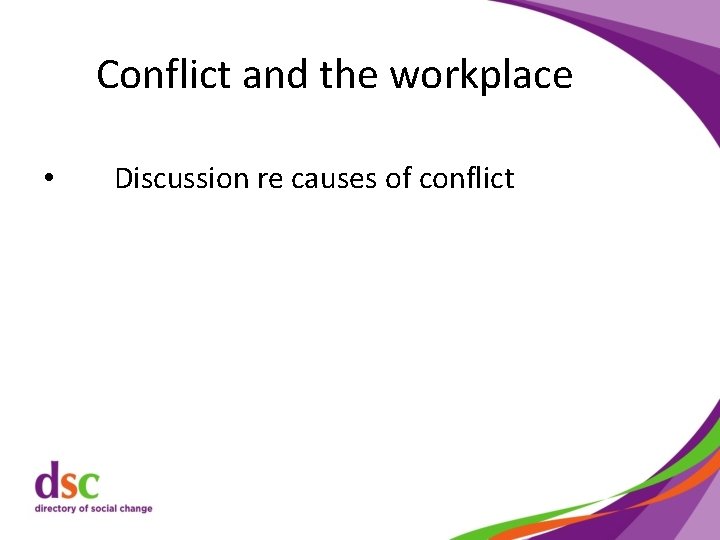 Conflict and the workplace

• Discussion re causes of conflict

dsc
directory of social change